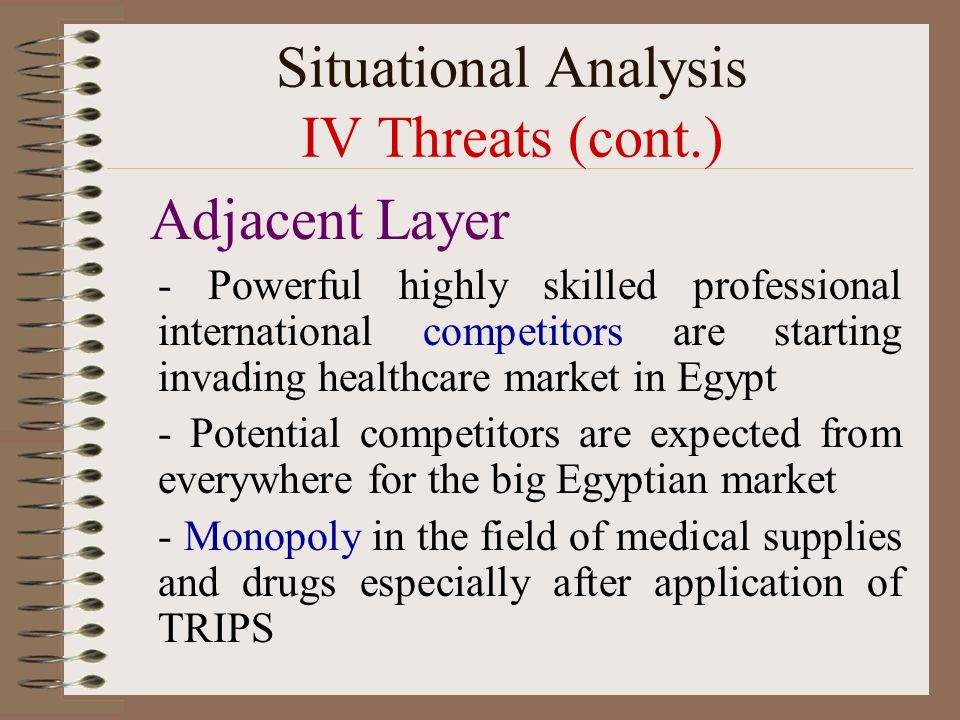 Situational Analysis
IV Threats (cont.)

Adjacent Layer

- Powerful highly skilled professional international competitors are starting invading healthcare market in Egypt

- Potential competitors are expected from everywhere for the big Egyptian market

- Monopoly in the field of medical supplies and drugs especially after application of TRIPS